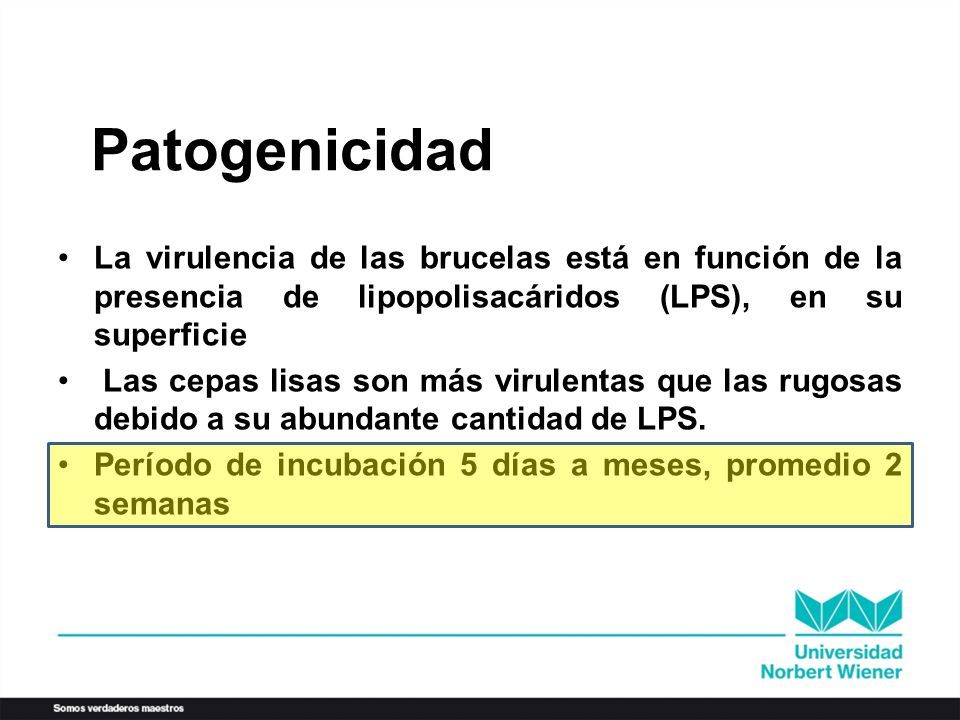 Patogenicidad

• La virulencia de las brucelas está en función de la presencia de lipopolisacáridos (LPS), en su superficie

• Las cepas lisas son más virulentas que las rugosas debido a su abundante cantidad de LPS.

• Período de incubación 5 días a meses, promedio 2 semanas

Universidad Norbert Wiener

Somos verdaderos maestros